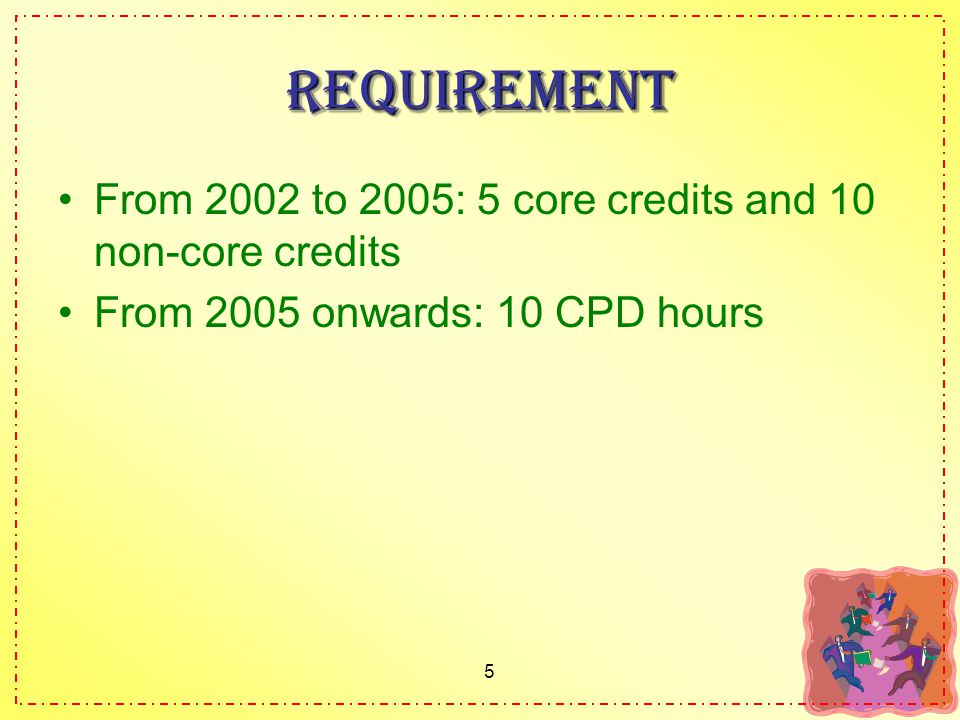 REQUIREMENT

• From 2002 to 2005: 5 core credits and 10 non-core credits
• From 2005 onwards: 10 CPD hours

5